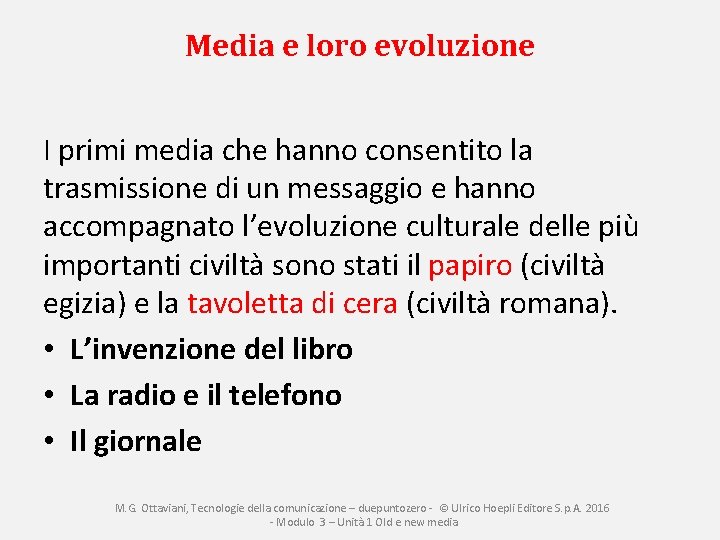 Media e loro evoluzione

I primi media che hanno consentito la trasmissione di un messaggio e hanno accompagnato l'evoluzione culturale delle più importanti civiltà sono stati il papiro (civiltà egizia) e la tavoletta di cera (civiltà romana).

• L'invenzione del libro
• La radio e il telefono
• Il giornale

M.G. Ottaviani, Tecnologie della comunicazione – duepuntozero - © Ulrico Hoepli Editore S.p.A. 2016 - Modulo 3 – Unità 1 Old e new media